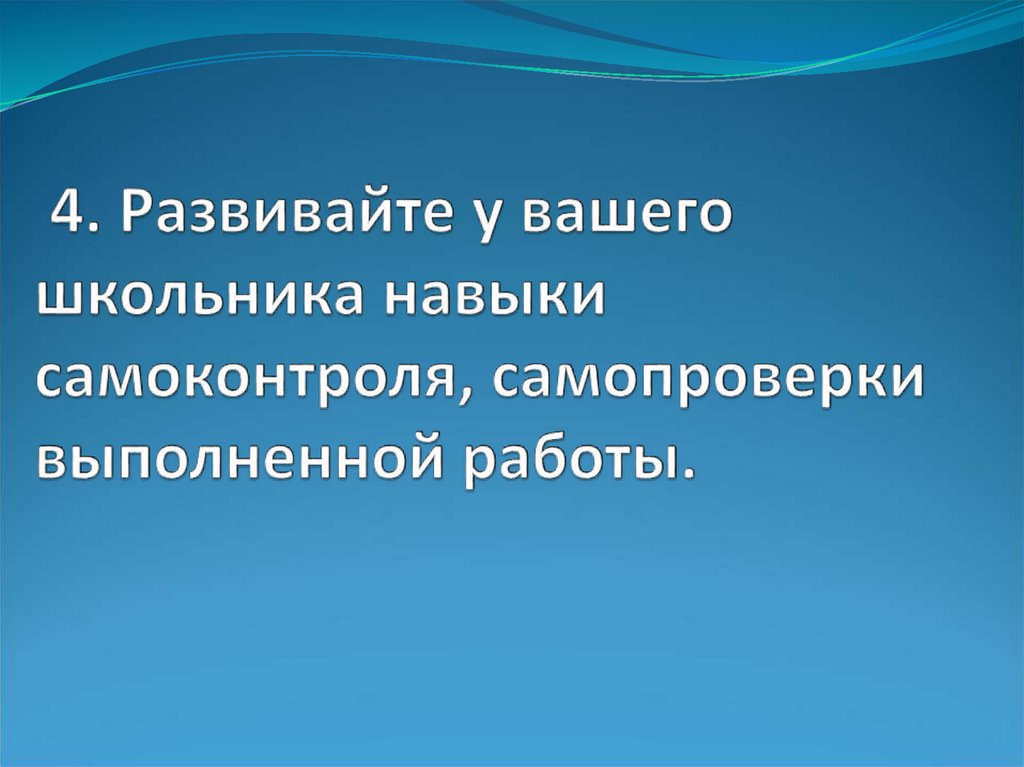 4. Развивайте у вашего школьника навыки самоконтроля, самопроверки выполненной работы.